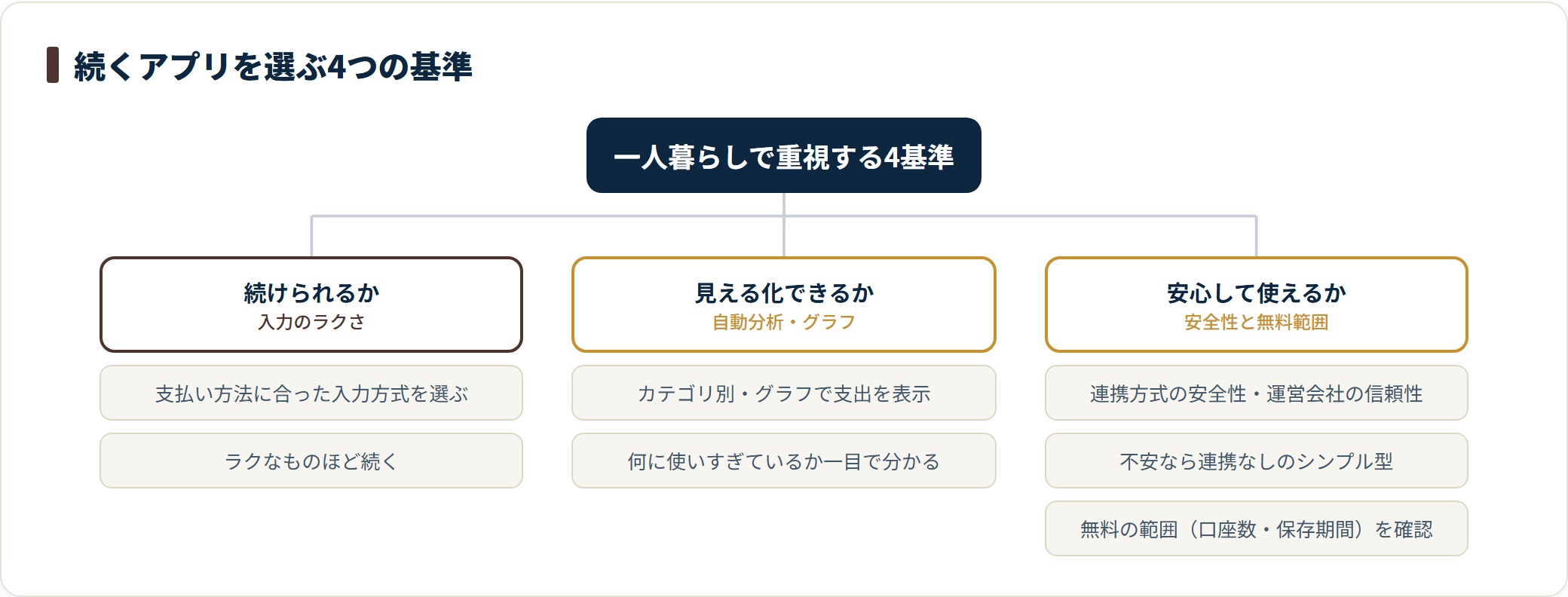 続くアプリを選ぶ4つの基準

一人暮らしで重視する4基準

続けられるか
入力のラクさ

支払い方法に合った入力方式を選ぶ

ラクなものほど続く

見える化できるか
自動分析・グラフ

カテゴリ別・グラフで支出を表示

何に使いすぎているか一目で分かる

安心して使えるか
安全性と無料範囲

連携方式の安全性・運営会社の信頼性

不安なら連携なしのシンプル型

無料の範囲（口座数・保存期間）を確認